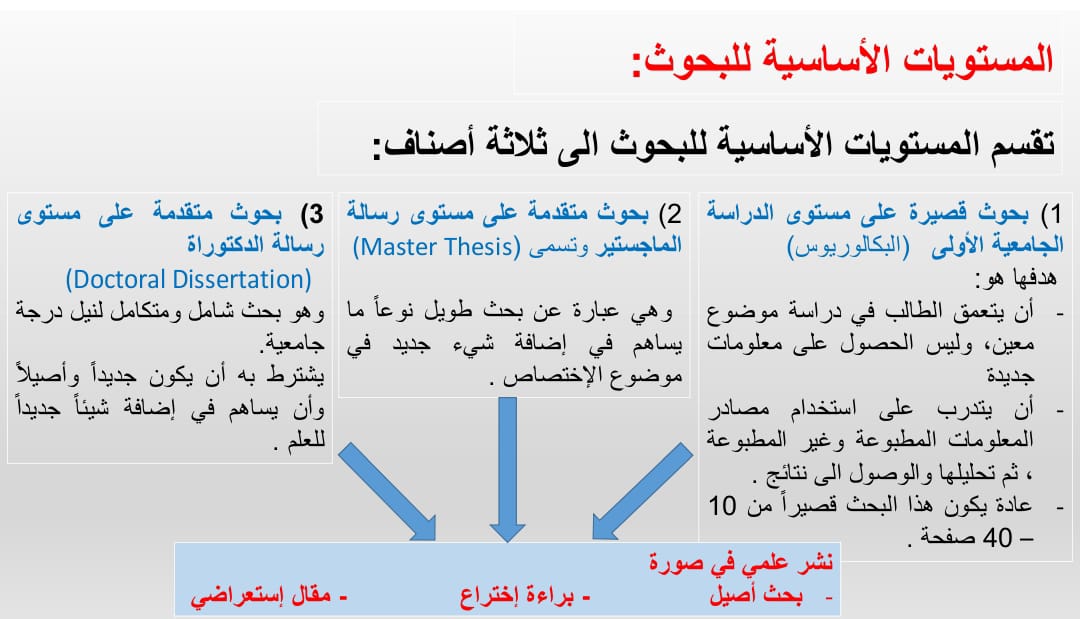 المستويات الأساسية للبحوث:

تقسم المستويات الأساسية للبحوث الى ثلاثة أصناف:

1) بحوث قصيرة على مستوى الدراسة الجامعية الأولى (البكالوريوس)
هدفها هو:
- أن يتعمق الطالب في دراسة موضوع معين، وليس الحصول على معلومات جديدة
- أن يتدرب على استخدام مصادر المعلومات المطبوعة وغير المطبوعة ، ثم تحليلها والوصول الى نتائج .
- عادة يكون هذا البحث قصيراً من 10 – 40 صفحة .

2) بحوث متقدمة على مستوى رسالة الماجستير وتسمى (Master Thesis)

وهي عبارة عن بحث طويل نوعاً ما يساهم في إضافة شيء جديد في موضوع الإختصاص .

3) بحوث متقدمة على مستوى رسالة الدكتوراة (Doctoral Dissertation)
وهو بحث شامل ومتكامل لنيل درجة جامعية.
يشترط به أن يكون جديداً وأصيلاً وأن يساهم في إضافة شيئاً جديداً للعلم .

نشر علمي في صورة
- بحث أصيل - براءة إختراع - مقال إستعراضي